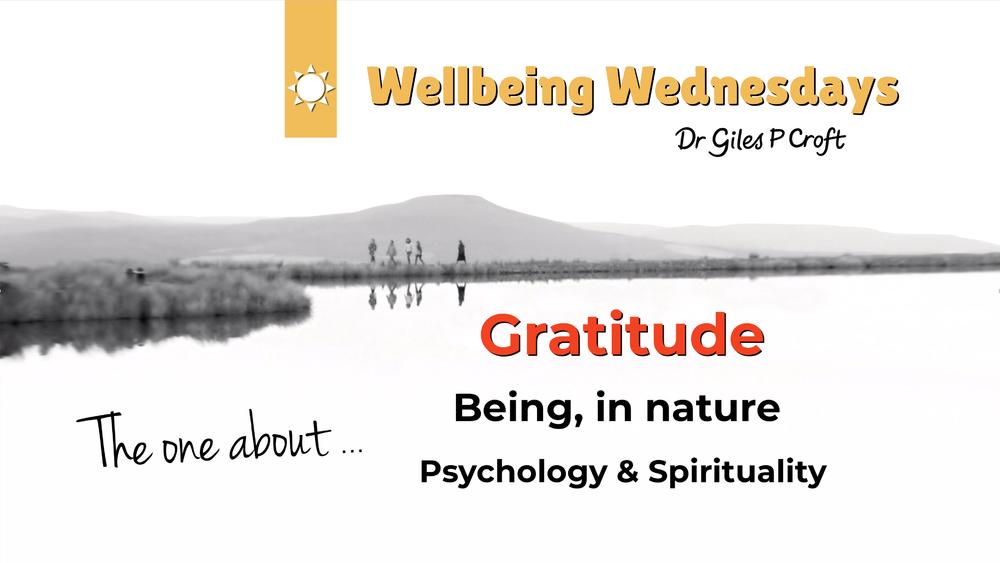 Wellbeing Wednesdays
Dr Giles P Croft

The one about ...

Gratitude
Being, in nature
Psychology & Spirituality